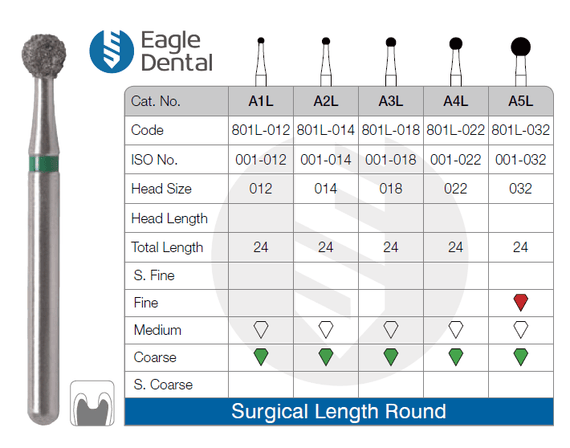 Eagle Dental

| Cat. No. | A1L | A2L | A3L | A4L | A5L |
|---|---|---|---|---|---|
| Code | 801L-012 | 801L-014 | 801L-018 | 801L-022 | 801L-032 |
| ISO No. | 001-012 | 001-014 | 001-018 | 001-022 | 001-032 |
| Head Size | 012 | 014 | 018 | 022 | 032 |
| Head Length | | | | | |
| Total Length | 24 | 24 | 24 | 24 | 24 |
| S. Fine | | | | | |
| Fine | | | | | |
| Medium | | | | | |
| Coarse | | | | | |
| S. Coarse | | | | | |

Surgical Length Round